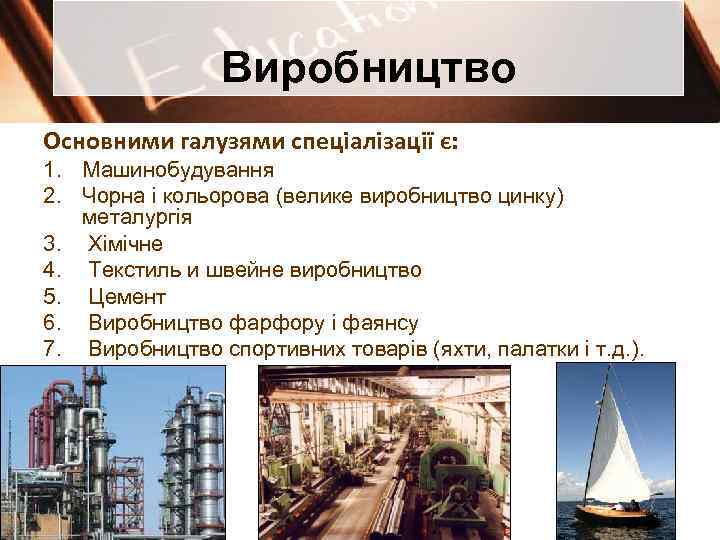 Education

Виробництво

Основними галузями спеціалізації є:
1. Машинобудування
2. Чорна і кольорова (велике виробництво цинку) металургія
3. Хімічне
4. Текстиль и швейне виробництво
5. Цемент
6. Виробництво фарфору і фаянсу
7. Виробництво спортивних товарів (яхти, палатки і т.д.).